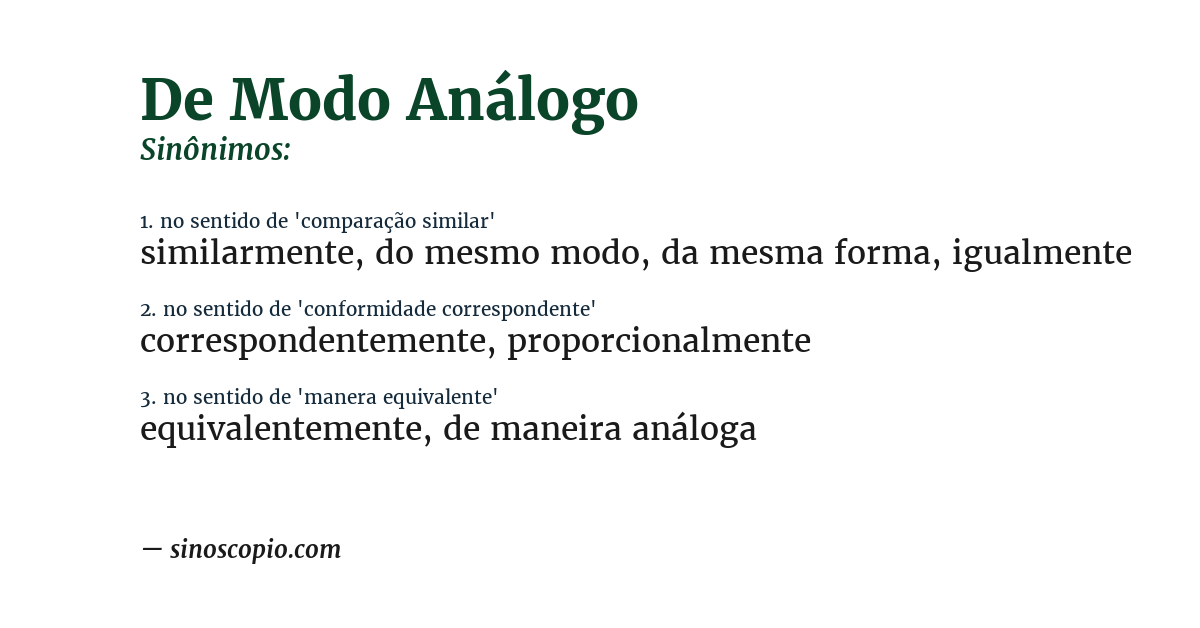 De Modo Análogo
Sinônimos:

1. no sentido de 'comparação similar'
similarmente, do mesmo modo, da mesma forma, igualmente

2. no sentido de 'conformidade correspondente'
correspondentemente, proporcionalmente

3. no sentido de 'manera equivalente'
equivalentemente, de maneira análoga

— sinoscopio.com